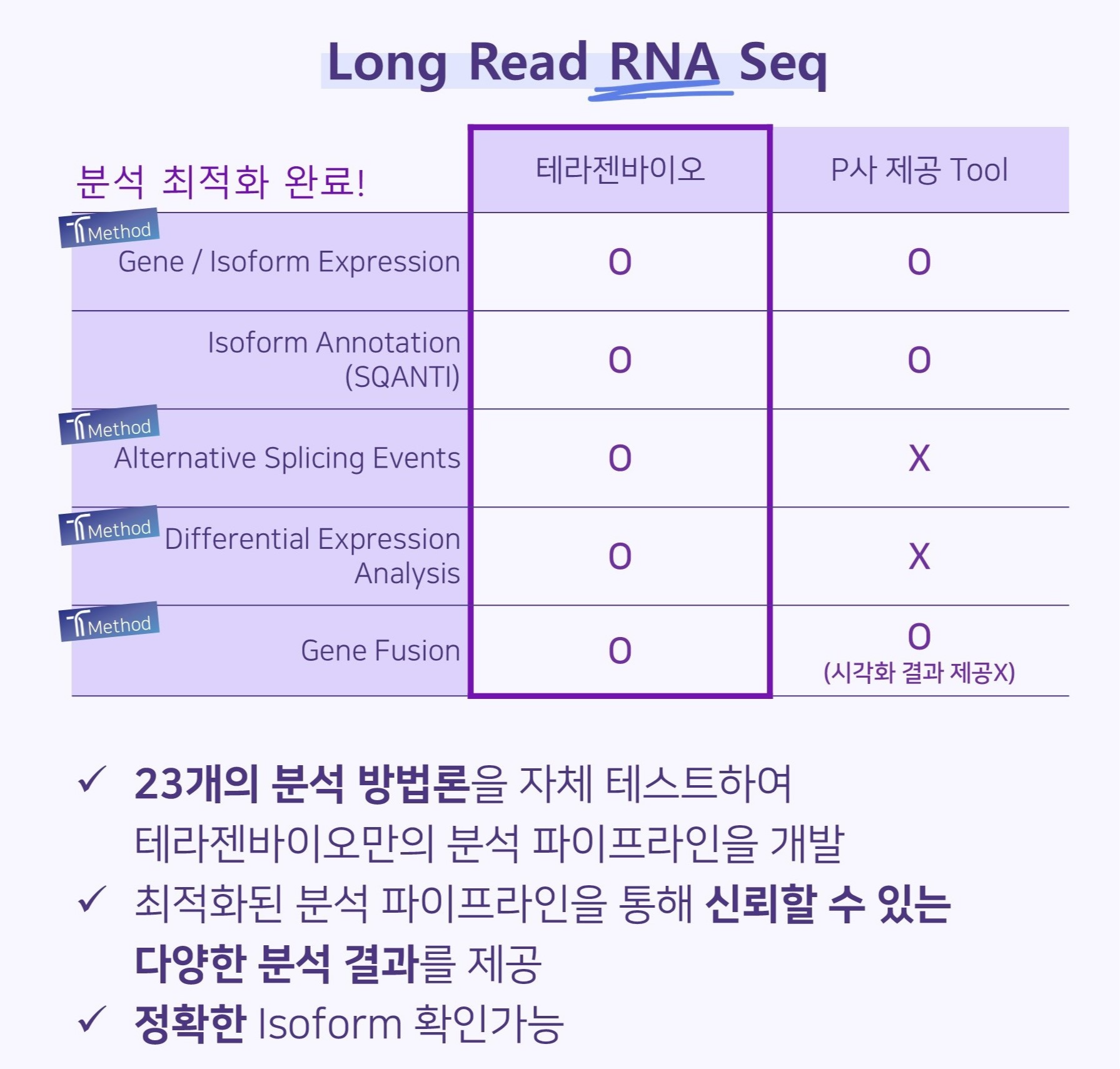 Long Read RNA Seq

| 분석 최적화 완료! | 테라젠바이오 | P사 제공 Tool |
|---|---|---|
| Method Gene / Isoform Expression | O | O |
| Isoform Annotation (SQANTI) | O | O |
| Method Alternative Splicing Events | O | X |
| Method Differential Expression Analysis | O | X |
| Method Gene Fusion | O | O (시각화 결과 제공X) |

✓ 23개의 분석 방법론을 자체 테스트하여 테라젠바이오만의 분석 파이프라인을 개발
✓ 최적화된 분석 파이프라인을 통해 신뢰할 수 있는 다양한 분석 결과를 제공
✓ 정확한 Isoform 확인가능